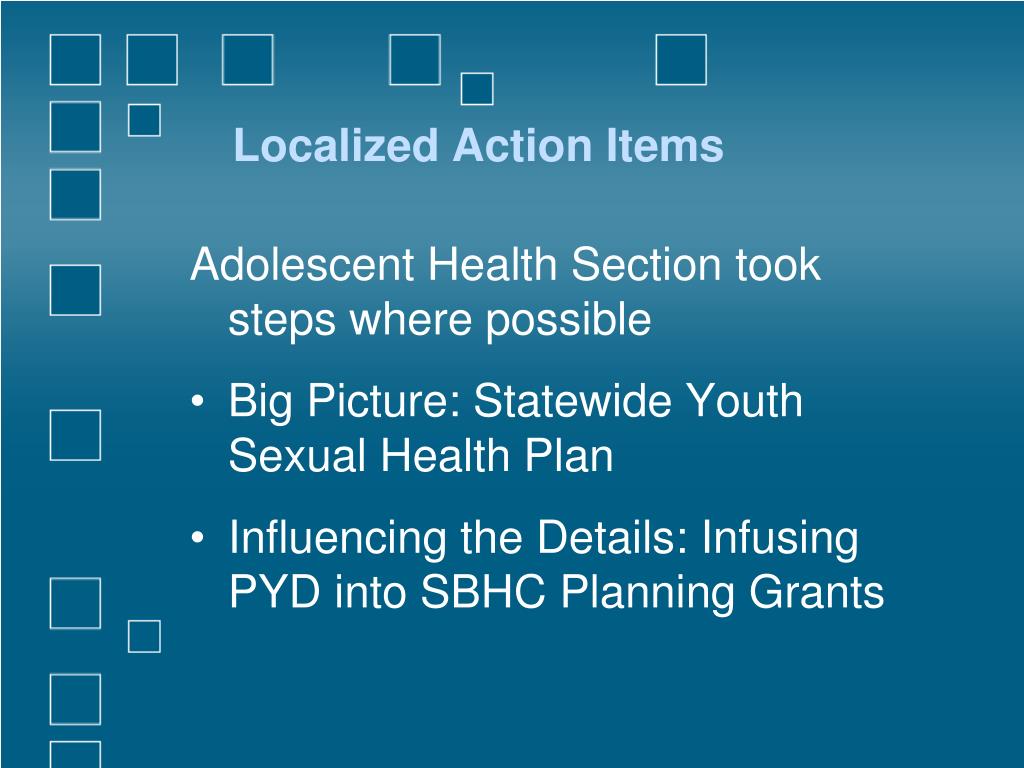 Localized Action Items

Adolescent Health Section took steps where possible

• Big Picture: Statewide Youth Sexual Health Plan

• Influencing the Details: Infusing PYD into SBHC Planning Grants